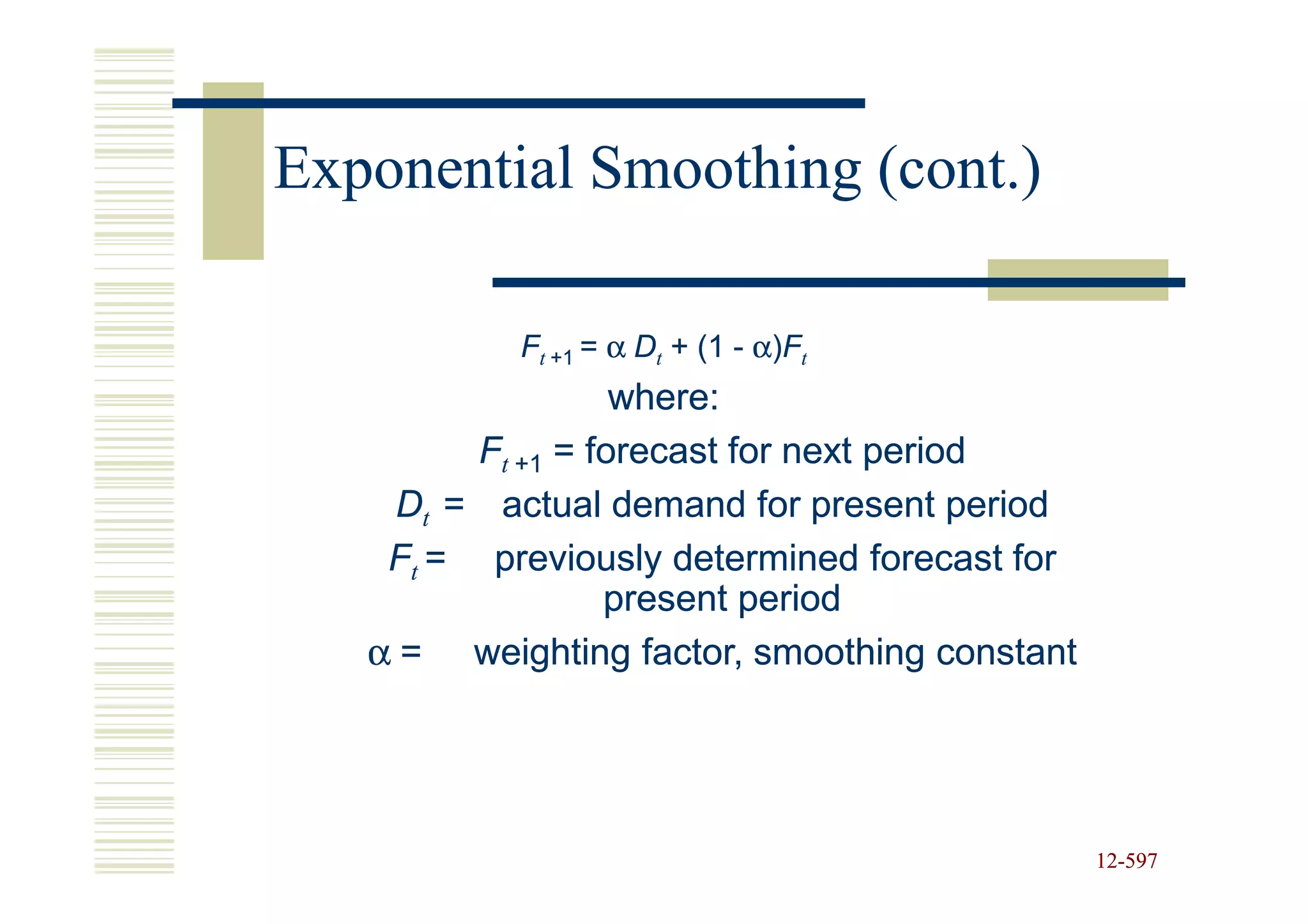 Exponential Smoothing (cont.)

$F_{t+1} = \alpha D_t + (1 - \alpha)F_t$

where:

$F_{t+1}$ = forecast for next period

$D_t$ = actual demand for present period

$F_t$ = previously determined forecast for present period

$\alpha$ = weighting factor, smoothing constant

12-597